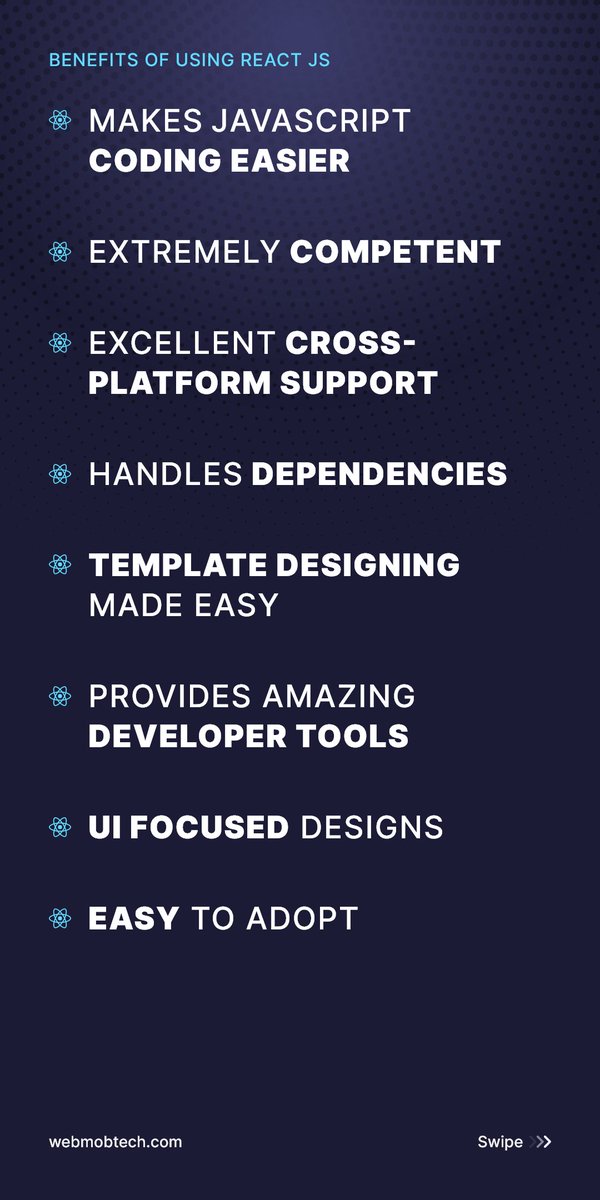 BENEFITS OF USING REACT JS

MAKES JAVASCRIPT CODING EASIER

EXTREMELY COMPETENT

EXCELLENT CROSS-PLATFORM SUPPORT

HANDLES DEPENDENCIES

TEMPLATE DESIGNING MADE EASY

PROVIDES AMAZING DEVELOPER TOOLS

UI FOCUSED DESIGNS

EASY TO ADOPT

webmobtech.com

Swipe